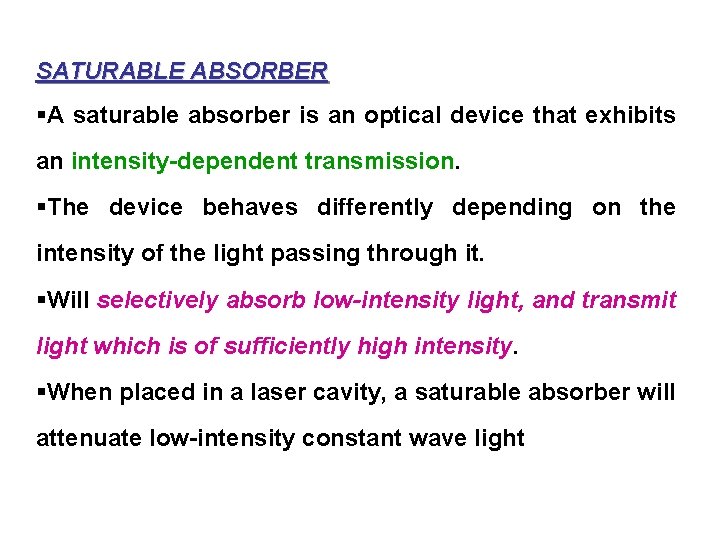 SATURABLE ABSORBER

▪A saturable absorber is an optical device that exhibits an intensity-dependent transmission.

▪The device behaves differently depending on the intensity of the light passing through it.

▪Will selectively absorb low-intensity light, and transmit light which is of sufficiently high intensity.

▪When placed in a laser cavity, a saturable absorber will attenuate low-intensity constant wave light